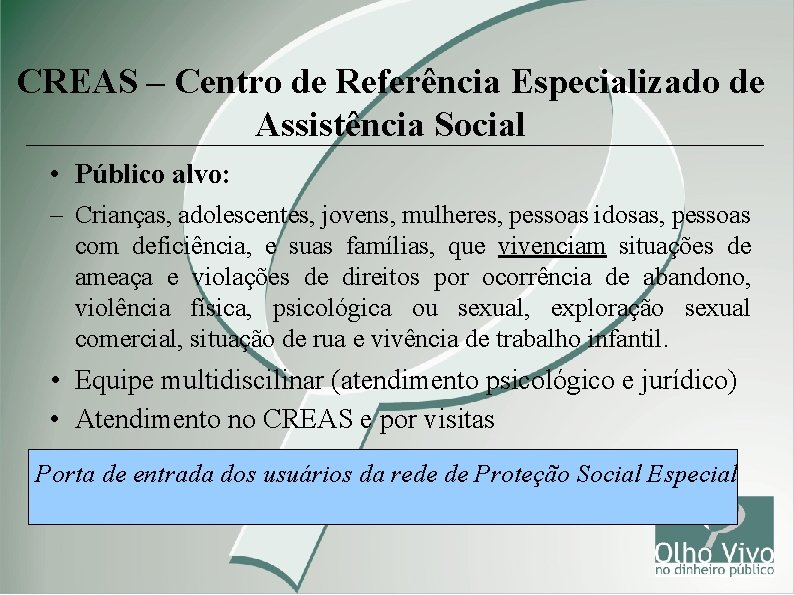 CREAS – Centro de Referência Especializado de Assistência Social

• Público alvo:

– Crianças, adolescentes, jovens, mulheres, pessoas idosas, pessoas com deficiência, e suas famílias, que vivenciam situações de ameaça e violações de direitos por ocorrência de abandono, violência física, psicológica ou sexual, exploração sexual comercial, situação de rua e vivência de trabalho infantil.

• Equipe multidiscilinar (atendimento psicológico e jurídico)

• Atendimento no CREAS e por visitas

Porta de entrada dos usuários da rede de Proteção Social Especial

Olho Vivo
no dinheiro público